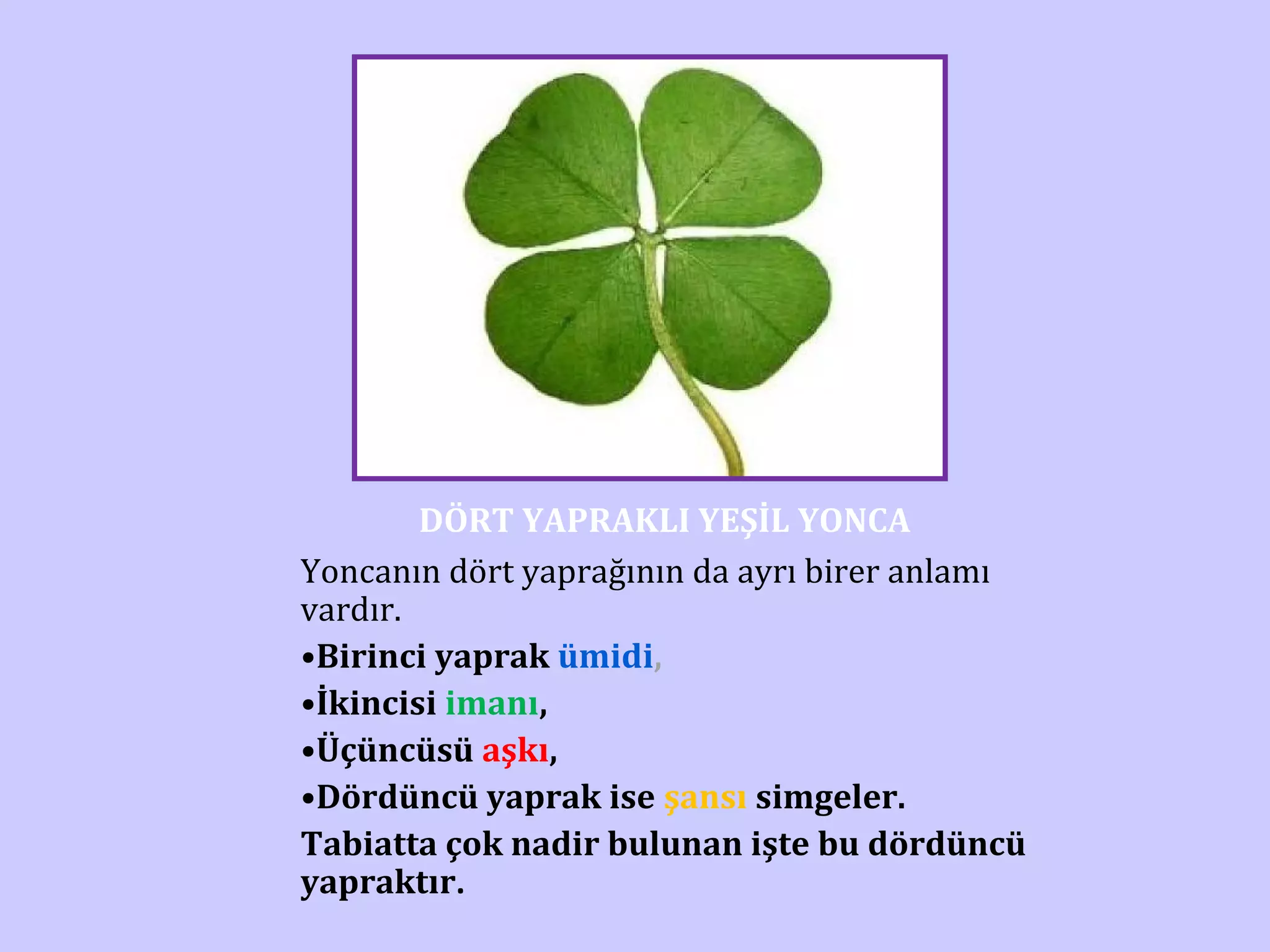 DÖRT YAPRAKLI YEŞİL YONCA

Yoncanın dört yaprağının da ayrı birer anlamı vardır.

•Birinci yaprak ümidi,

•İkincisi imanı,

•Üçüncüsü aşkı,

•Dördüncü yaprak ise şansı simgeler.

Tabiatta çok nadir bulunan işte bu dördüncü yapraktır.